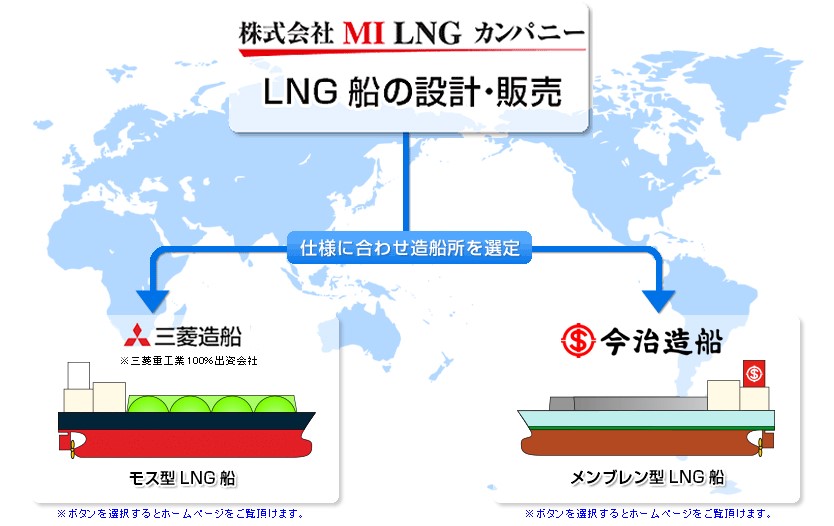 株式会社 MI LNG カンパニー

LNG 船の設計・販売

仕様に合わせ造船所を選定

三菱造船
※三菱重工業100%出資会社

モス型 LNG 船

※ボタンを選択するとホームページをご覧頂けます。

今治造船

メンブレン型 LNG 船

※ボタンを選択するとホームページをご覧頂けます。